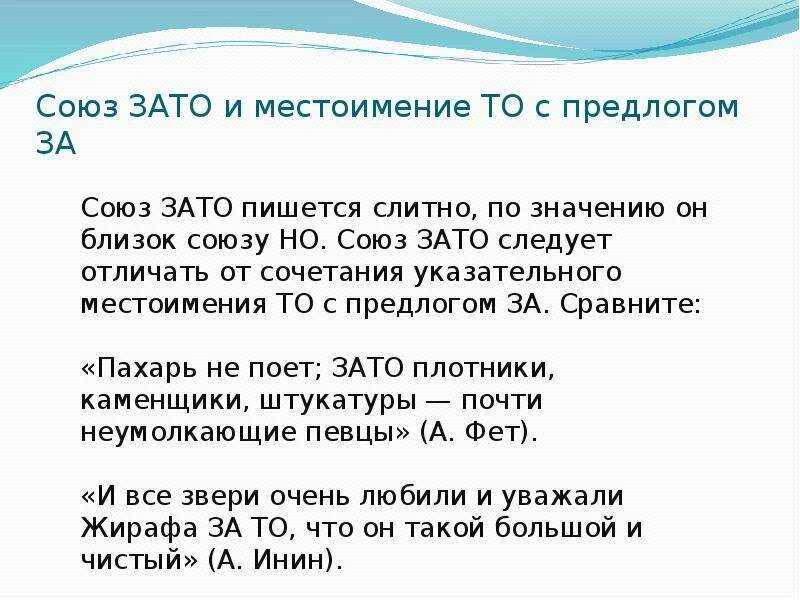 Союз ЗАТО и местоимение ТО с предлогом ЗА

Союз ЗАТО пишется слитно, по значению он близок союзу НО. Союз ЗАТО следует отличать от сочетания указательного местоимения ТО с предлогом ЗА. Сравните:

«Пахарь не поет; ЗАТО плотники, каменщики, штукатуры — почти неумолкающие певцы» (А. Фет).

«И все звери очень любили и уважали Жирафа ЗА ТО, что он такой большой и чистый» (А. Инин).